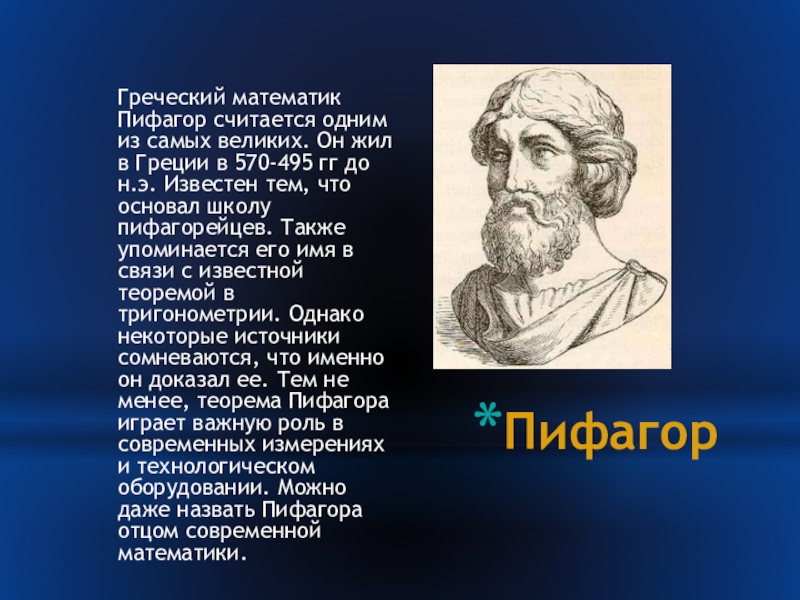 Греческий математик Пифагор считается одним из самых великих. Он жил в Греции в 570-495 гг до н.э. Известен тем, что основал школу пифагорейцев. Также упоминается его имя в связи с известной теоремой в тригонометрии. Однако некоторые источники сомневаются, что именно он доказал ее. Тем не менее, теорема Пифагора играет важную роль в современных измерениях и технологическом оборудовании. Можно даже назвать Пифагора отцом современной математики.

*Пифагор